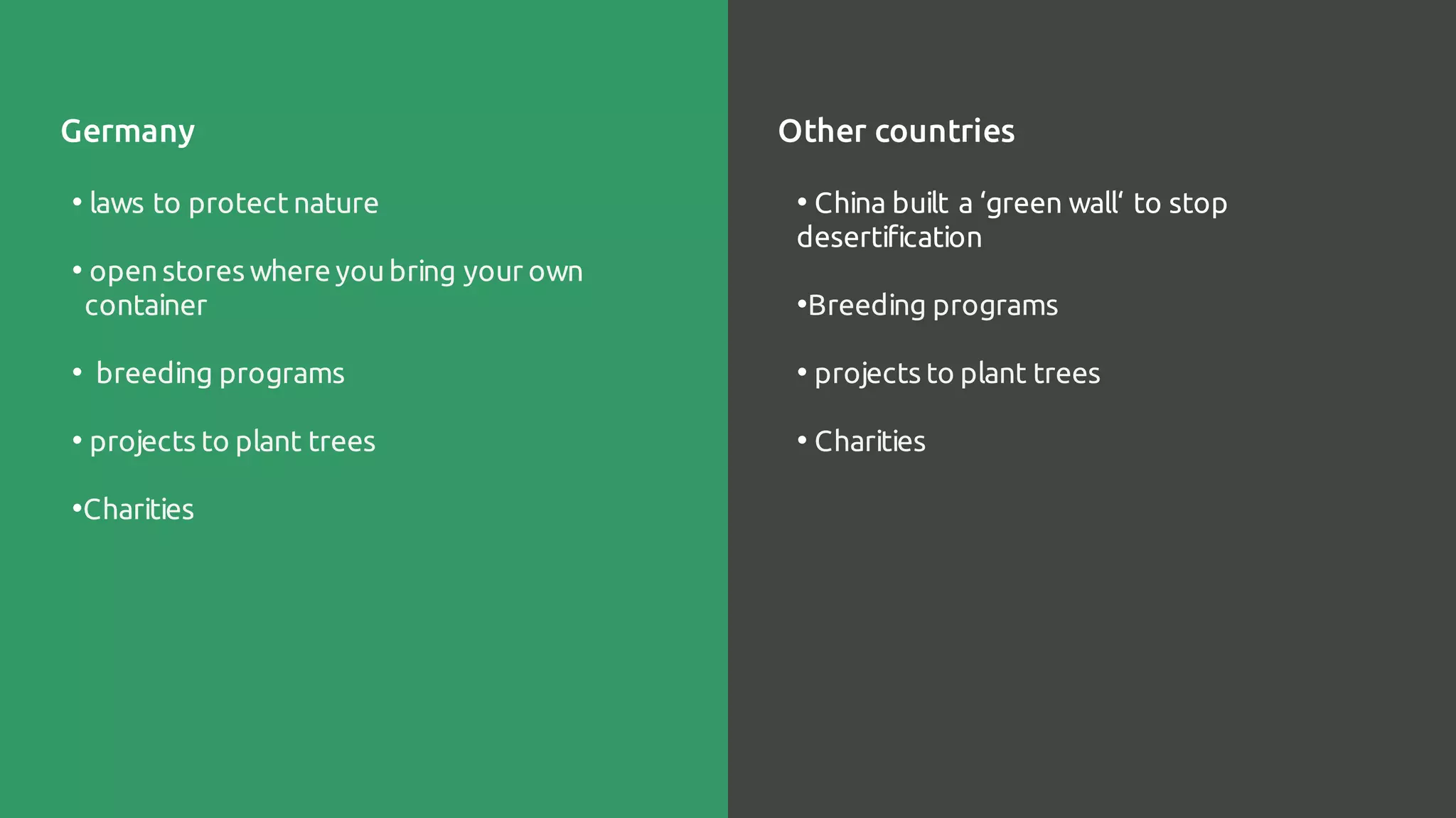 Germany

• laws to protect nature

• open stores where you bring your own container

• breeding programs

• projects to plant trees

•Charities

Other countries

• China built a ‘green wall‘ to stop desertification

•Breeding programs

• projects to plant trees

• Charities